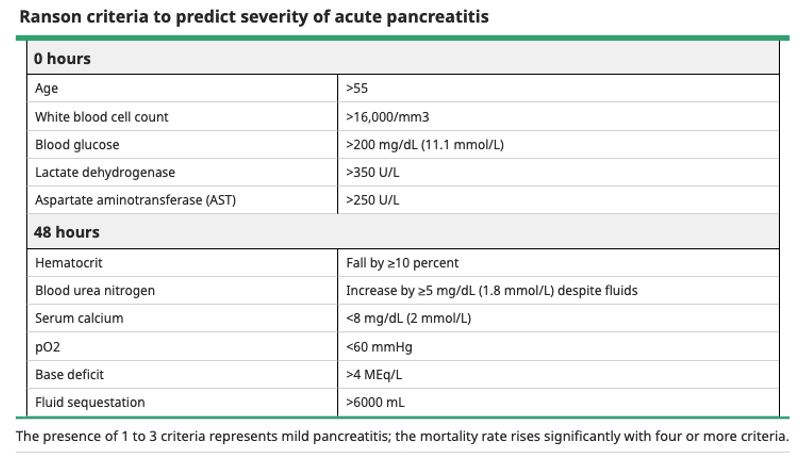 Ranson criteria to predict severity of acute pancreatitis

| 0 hours | |
|---|---|
| Age | >55 |
| White blood cell count | >16,000/mm3 |
| Blood glucose | >200 mg/dL (11.1 mmol/L) |
| Lactate dehydrogenase | >350 U/L |
| Aspartate aminotransferase (AST) | >250 U/L |
| **48 hours** | |
| Hematocrit | Fall by ≥10 percent |
| Blood urea nitrogen | Increase by ≥5 mg/dL (1.8 mmol/L) despite fluids |
| Serum calcium | <8 mg/dL (2 mmol/L) |
| pO2 | <60 mmHg |
| Base deficit | >4 MEq/L |
| Fluid sequestation | >6000 mL |

The presence of 1 to 3 criteria represents mild pancreatitis; the mortality rate rises significantly with four or more criteria.